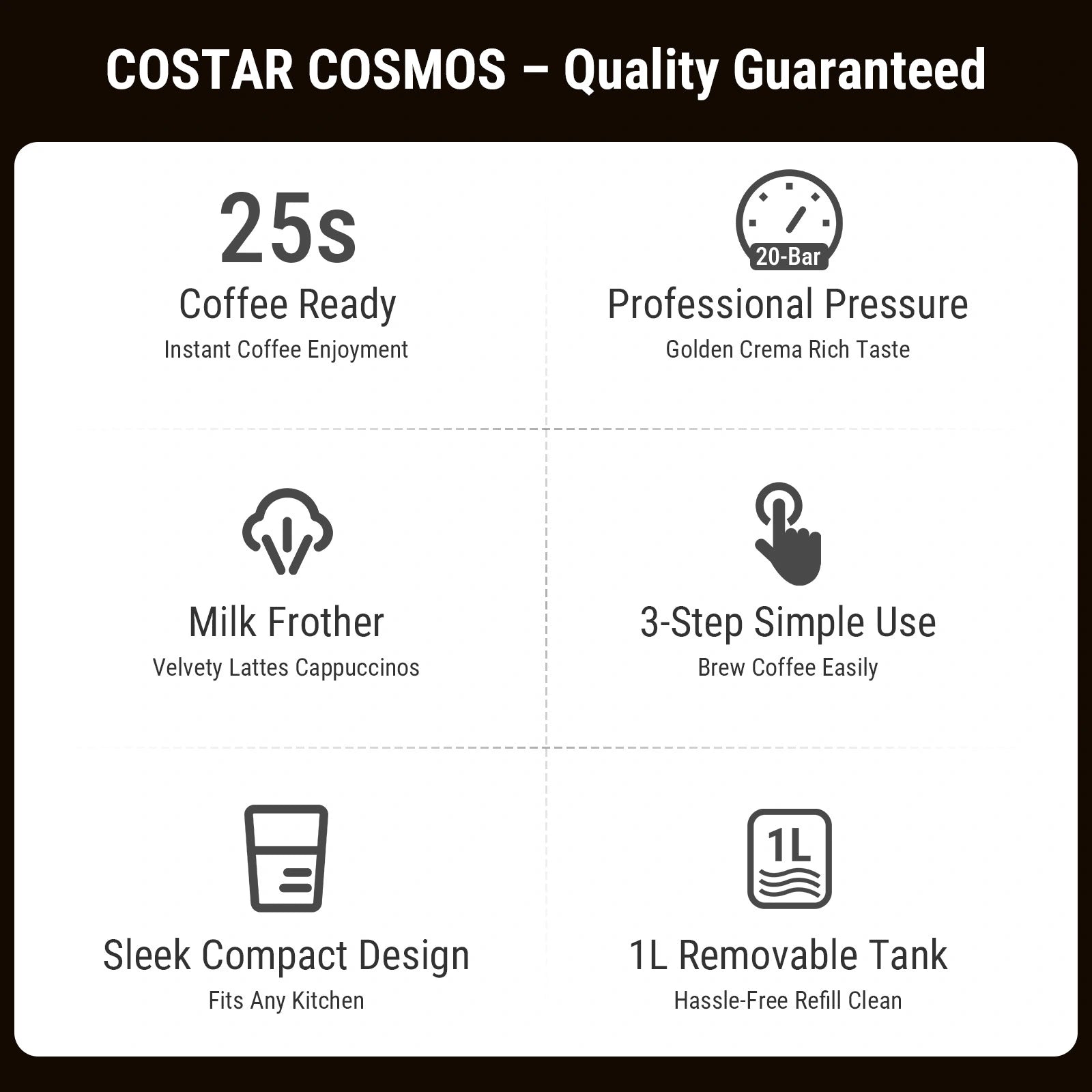 COSTAR COSMOS – Quality Guaranteed

25s
Coffee Ready
Instant Coffee Enjoyment

20-Bar
Professional Pressure
Golden Crema Rich Taste

Milk Frother
Velvety Lattes Cappuccinos

3-Step Simple Use
Brew Coffee Easily

Sleek Compact Design
Fits Any Kitchen

1L
1L Removable Tank
Hassle-Free Refill Clean